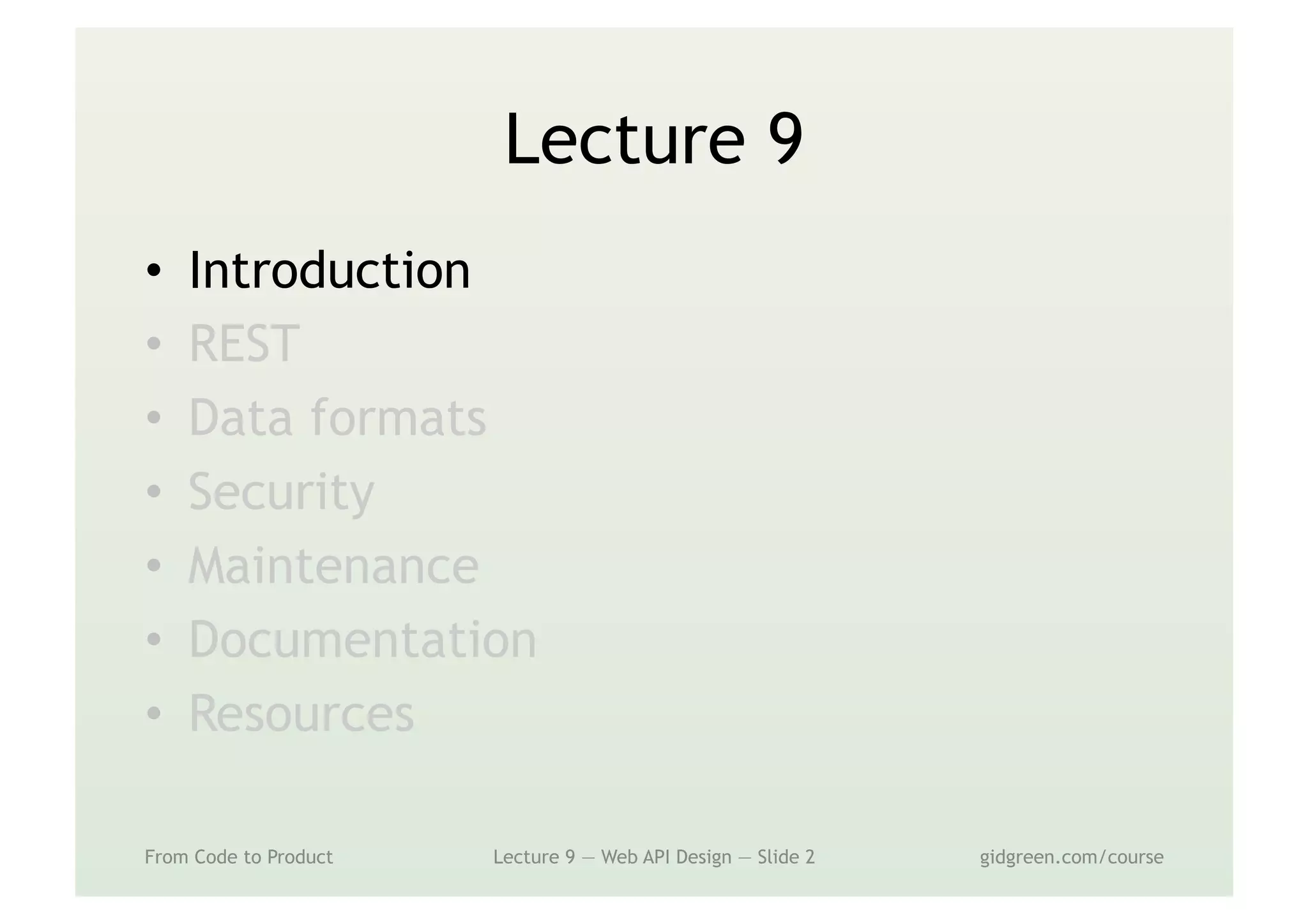 Lecture 9

• Introduction
• REST
• Data formats
• Security
• Maintenance
• Documentation
• Resources

From Code to Product
Lecture 9 — Web API Design — Slide 2
gidgreen.com/course